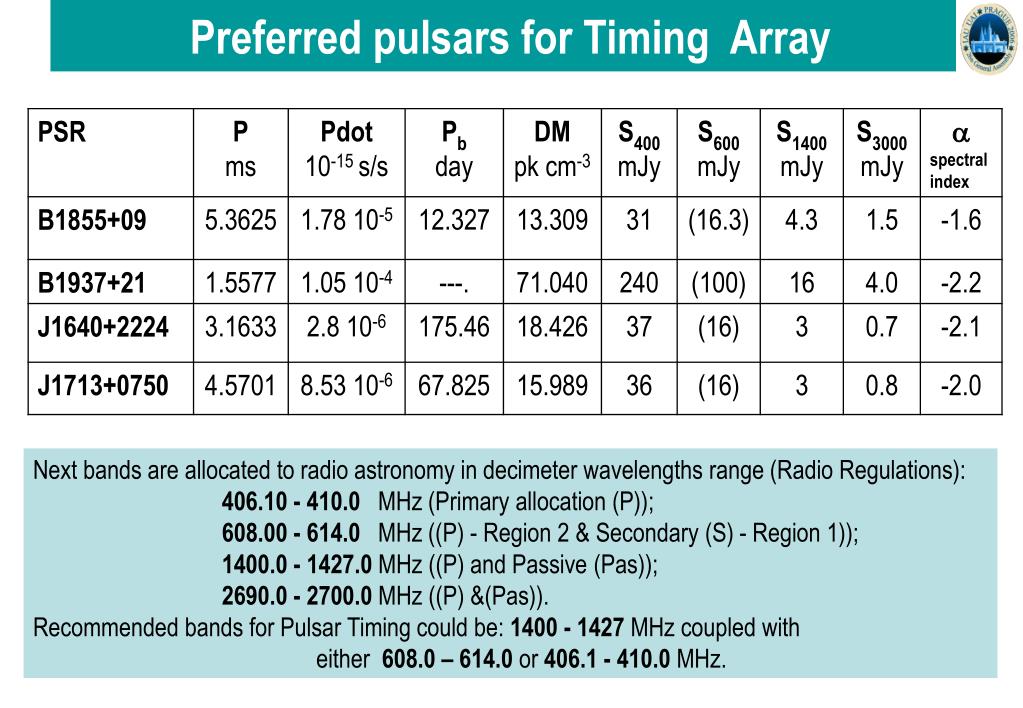 Preferred pulsars for Timing Array

| PSR | P ms | Pdot $10^{-15}$ s/s | $P_b$ day | DM pk $cm^{-3}$ | $S_{400}$ mJy | $S_{600}$ mJy | $S_{1400}$ mJy | $S_{3000}$ mJy | $\alpha$ spectral index |
|---|---|---|---|---|---|---|---|---|---|
| B1855+09 | 5.3625 | 1.78 $10^{-5}$ | 12.327 | 13.309 | 31 | (16.3) | 4.3 | 1.5 | -1.6 |
| B1937+21 | 1.5577 | 1.05 $10^{-4}$ | ---. | 71.040 | 240 | (100) | 16 | 4.0 | -2.2 |
| J1640+2224 | 3.1633 | 2.8 $10^{-6}$ | 175.46 | 18.426 | 37 | (16) | 3 | 0.7 | -2.1 |
| J1713+0750 | 4.5701 | 8.53 $10^{-6}$ | 67.825 | 15.989 | 36 | (16) | 3 | 0.8 | -2.0 |

Next bands are allocated to radio astronomy in decimeter wavelengths range (Radio Regulations):
406.10 - 410.0 MHz (Primary allocation (P));
608.00 - 614.0 MHz ((P) - Region 2 & Secondary (S) - Region 1));
1400.0 - 1427.0 MHz ((P) and Passive (Pas));
2690.0 - 2700.0 MHz ((P) &(Pas)).
Recommended bands for Pulsar Timing could be: 1400 - 1427 MHz coupled with either 608.0 – 614.0 or 406.1 - 410.0 MHz.